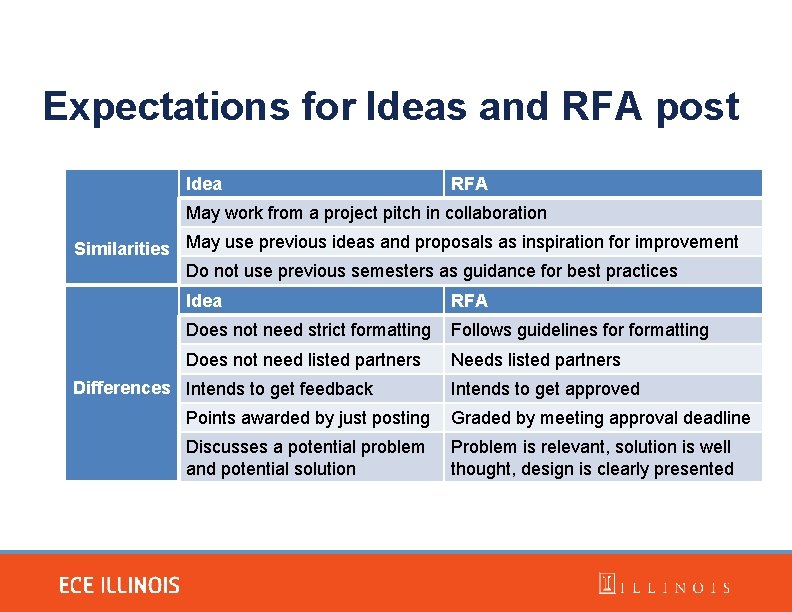 Expectations for Ideas and RFA post

| | Idea | RFA |
|---|---|---|
| Similarities | May work from a project pitch in collaboration | |
| | May use previous ideas and proposals as inspiration for improvement | |
| | Do not use previous semesters as guidance for best practices | |
| Differences | Idea | RFA |
| | Does not need strict formatting | Follows guidelines for formatting |
| | Does not need listed partners | Needs listed partners |
| | Intends to get feedback | Intends to get approved |
| | Points awarded by just posting | Graded by meeting approval deadline |
| | Discusses a potential problem and potential solution | Problem is relevant, solution is well thought, design is clearly presented |

ECE ILLINOIS

ILLINOIS